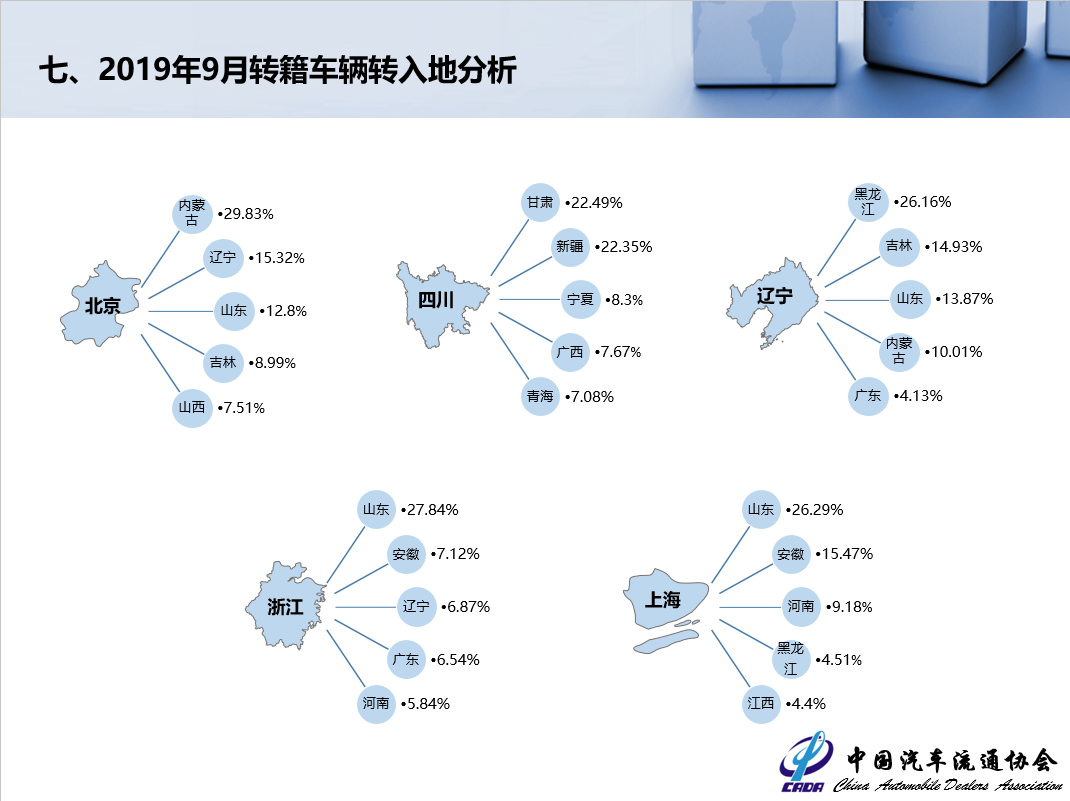 七、2019年9月转籍车辆转入地分析

北京
内蒙古 •29.83%
辽宁 •15.32%
山东 •12.8%
吉林 •8.99%
山西 •7.51%

四川
甘肃 •22.49%
新疆 •22.35%
宁夏 •8.3%
广西 •7.67%
青海 •7.08%

辽宁
黑龙江 •26.16%
吉林 •14.93%
山东 •13.87%
内蒙古 •10.01%
广东 •4.13%

浙江
山东 •27.84%
安徽 •7.12%
辽宁 •6.87%
广东 •6.54%
河南 •5.84%

上海
山东 •26.29%
安徽 •15.47%
河南 •9.18%
黑龙江 •4.51%
江西 •4.4%

CADA 中国汽车流通协会 China Automobile Dealers Association